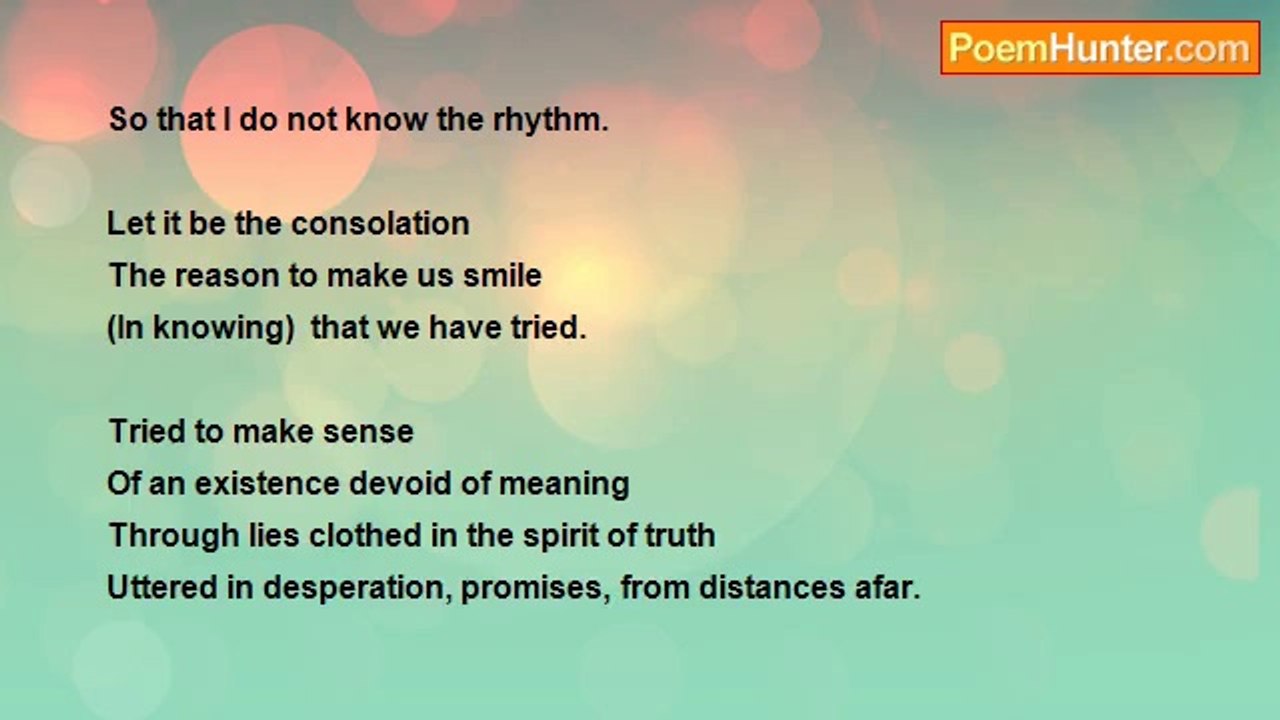 PoemHunter.com

So that I do not know the rhythm.

Let it be the consolation
The reason to make us smile
(In knowing)  that we have tried.

Tried to make sense
Of an existence devoid of meaning
Through lies clothed in the spirit of truth
Uttered in desperation, promises, from distances afar.